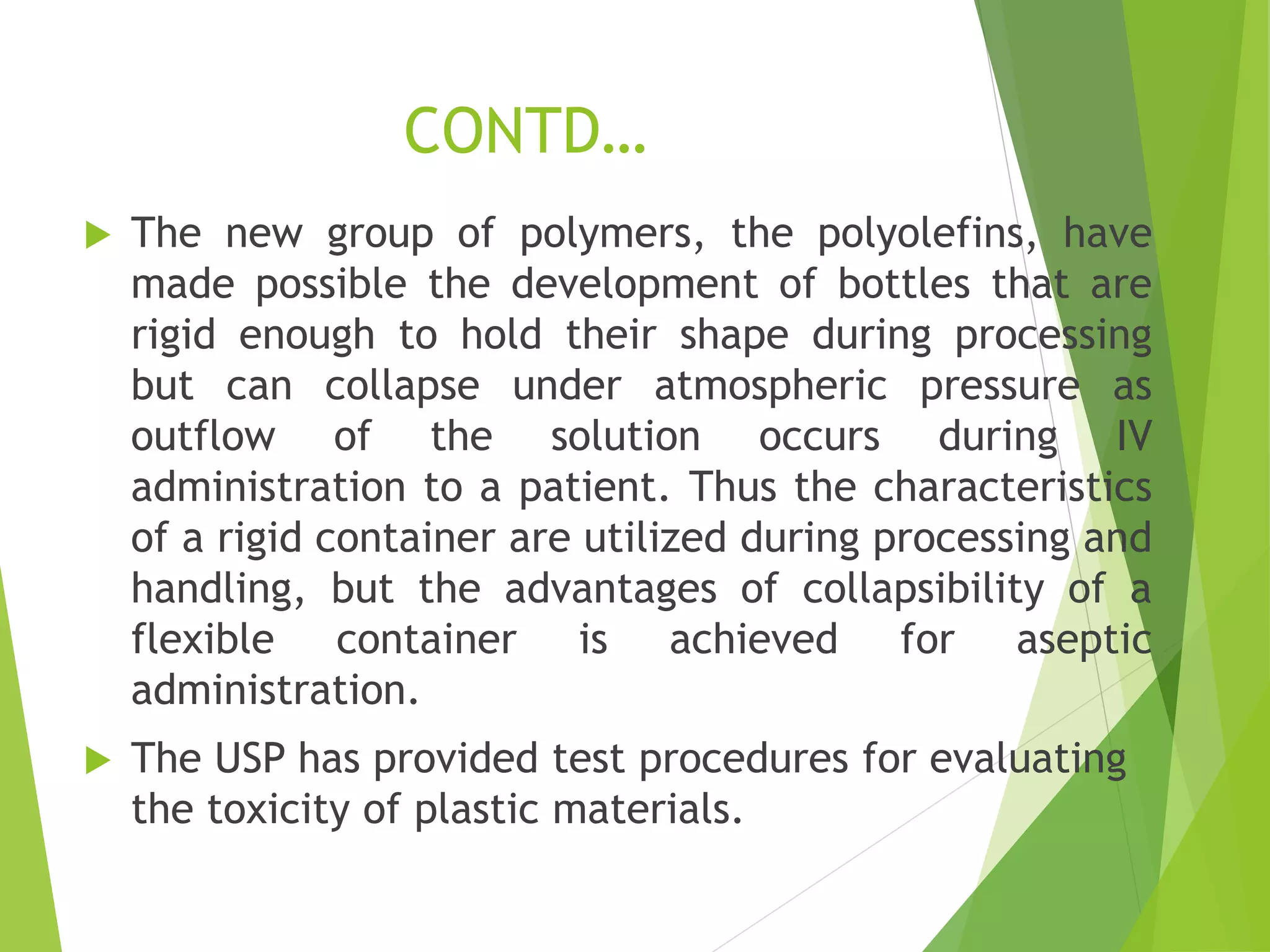 CONTD…

The new group of polymers, the polyolefins, have made possible the development of bottles that are rigid enough to hold their shape during processing but can collapse under atmospheric pressure as outflow of the solution occurs during IV administration to a patient. Thus the characteristics of a rigid container are utilized during processing and handling, but the advantages of collapsibility of a flexible container is achieved for aseptic administration.

The USP has provided test procedures for evaluating the toxicity of plastic materials.